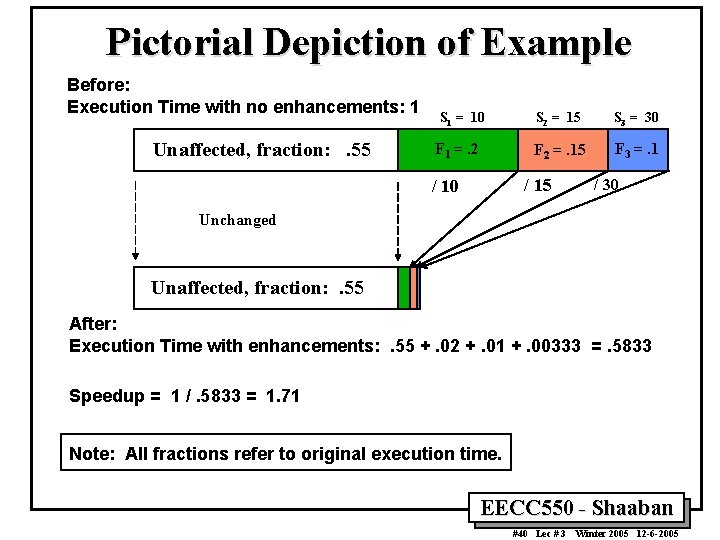 Pictorial Depiction of Example

Before:
Execution Time with no enhancements: 1

$S_1 = 10$ $S_2 = 15$ $S_3 = 30$

Unaffected, fraction: .55 $F_1 = .2$ $F_2 = .15$ $F_3 = .1$

/ 10 / 15 / 30

Unchanged

Unaffected, fraction: .55

After:
Execution Time with enhancements: .55 + .02 + .01 + .00333 = .5833

Speedup = 1 / .5833 = 1.71

Note: All fractions refer to original execution time.

EECC550 - Shaaban

#40 Lec # 3 Winter 2005 12-6-2005